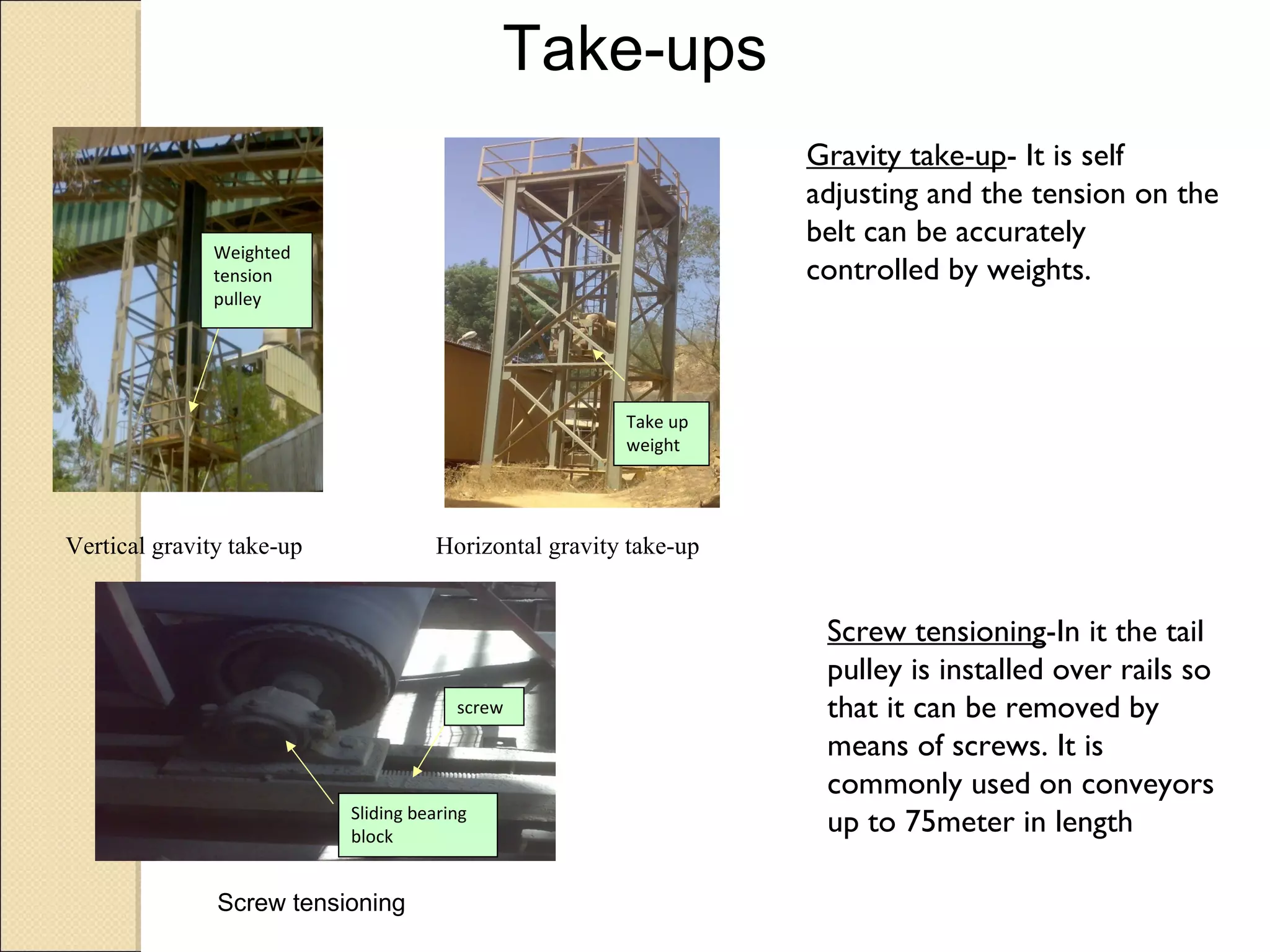 Take-ups

Weighted tension pulley

Take up weight

Gravity take-up- It is self adjusting and the tension on the belt can be accurately controlled by weights.

Vertical gravity take-up

Horizontal gravity take-up

screw

Sliding bearing block

Screw tensioning-In it the tail pulley is installed over rails so that it can be removed by means of screws. It is commonly used on conveyors up to 75meter in length

Screw tensioning